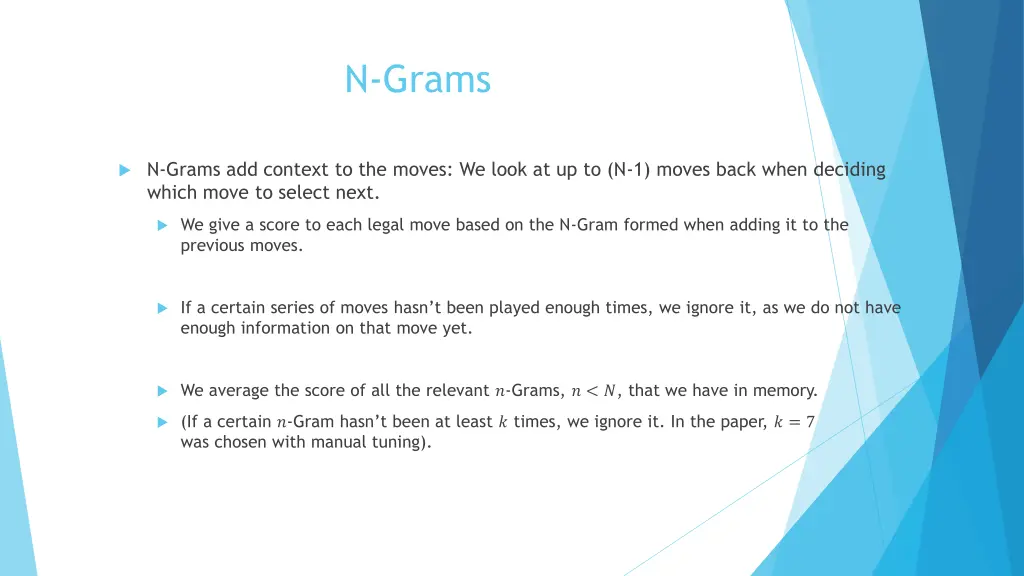 N-Grams

N-Grams add context to the moves: We look at up to (N-1) moves back when deciding which move to select next.

We give a score to each legal move based on the N-Gram formed when adding it to the previous moves.

If a certain series of moves hasn't been played enough times, we ignore it, as we do not have enough information on that move yet.

We average the score of all the relevant $n$-Grams, $n < N$, that we have in memory.

(If a certain $n$-Gram hasn't been at least $k$ times, we ignore it. In the paper, $k = 7$ was chosen with manual tuning).